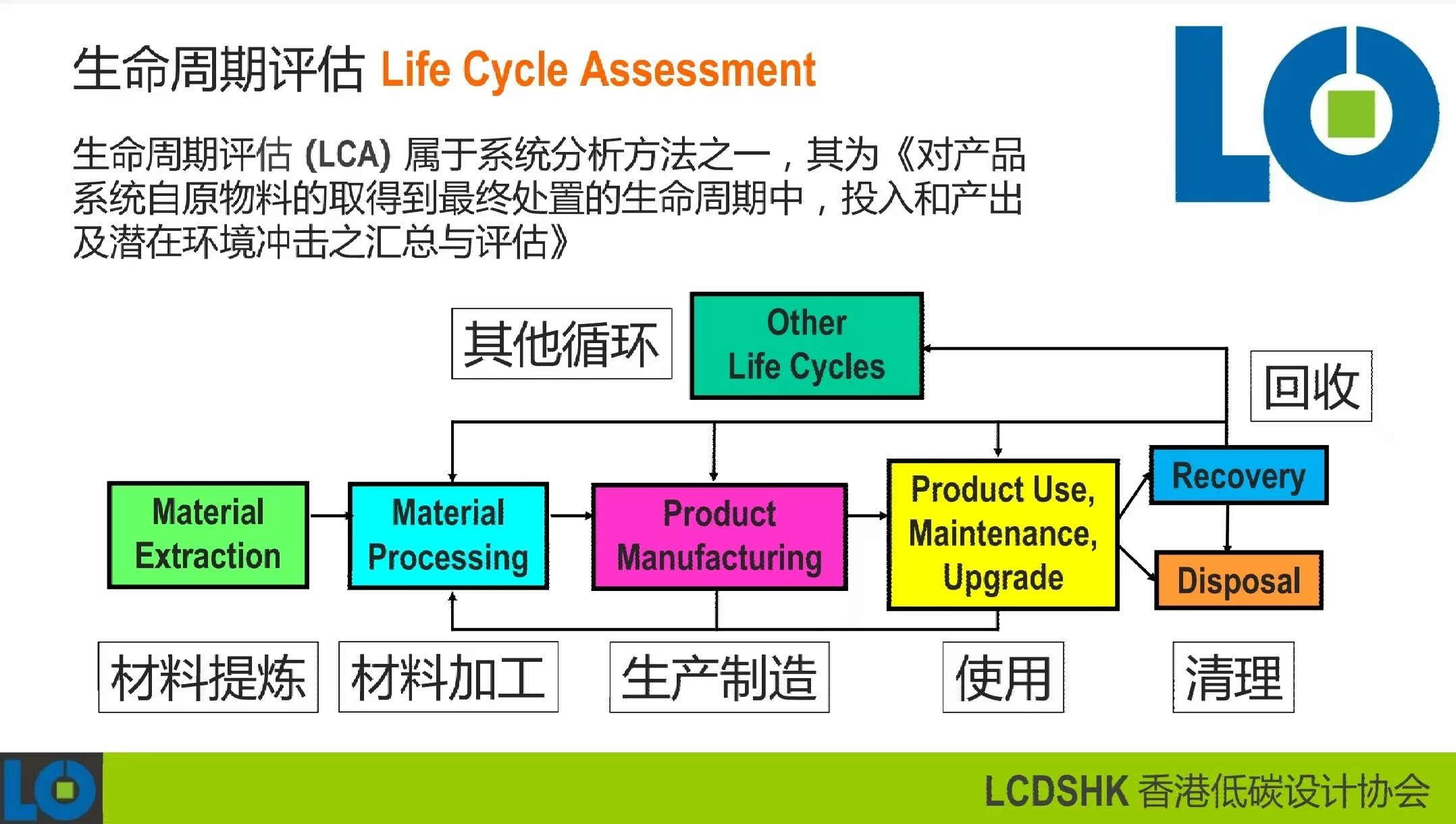 生命周期评估 Life Cycle Assessment

生命周期评估 (LCA) 属于系统分析方法之一，其为《对产品系统自原物料的取得到最终处置的生命周期中，投入和产出及潜在环境冲击之汇总与评估》

其他循环

Other Life Cycles

回收

Material Extraction

Material Processing

Product Manufacturing

Product Use, Maintenance, Upgrade

Recovery

Disposal

材料提炼

材料加工

生产制造

使用

清理

LCDSHK 香港低碳设计协会